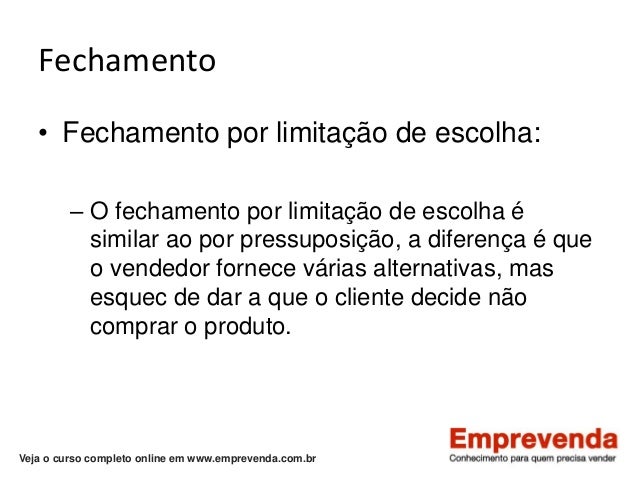 Fechamento

• Fechamento por limitação de escolha:

– O fechamento por limitação de escolha é similar ao por pressuposição, a diferença é que o vendedor fornece várias alternativas, mas esquec de dar a que o cliente decide não comprar o produto.

Veja o curso completo online em www.emprevenda.com.br

Emprevenda
Conhecimento para quem precisa vender